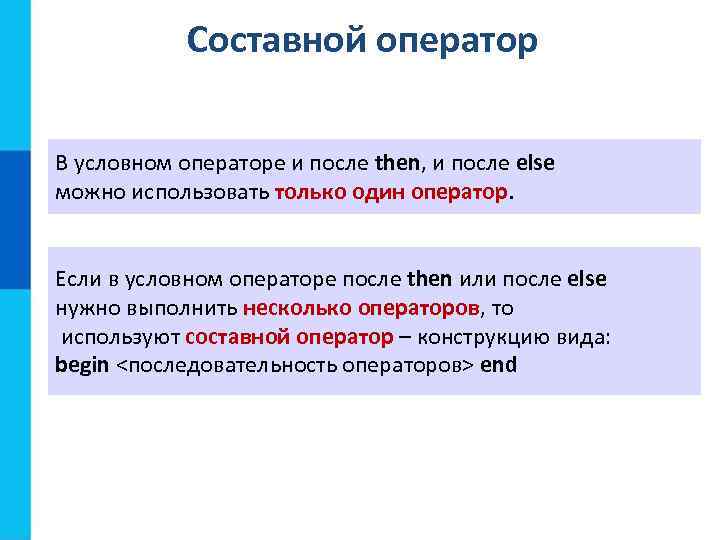 Составной оператор

В условном операторе и после then, и после else можно использовать только один оператор.

Если в условном операторе после then или после else нужно выполнить несколько операторов, то используют составной оператор – конструкцию вида:
begin <последовательность операторов> end